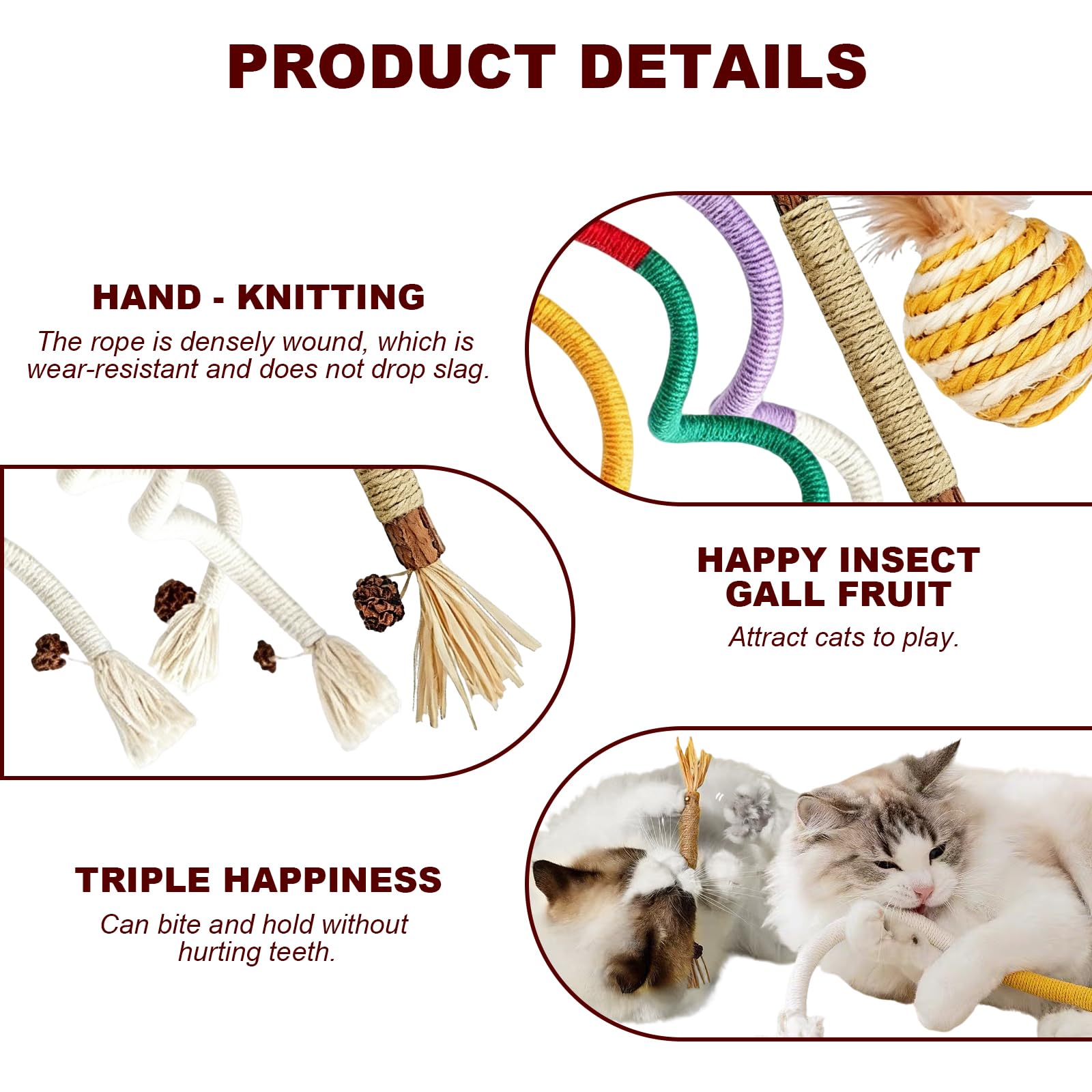 PRODUCT DETAILS

HAND - KNITTING
The rope is densely wound, which is wear-resistant and does not drop slag.

HAPPY INSECT GALL FRUIT
Attract cats to play.

TRIPLE HAPPINESS
Can bite and hold without hurting teeth.